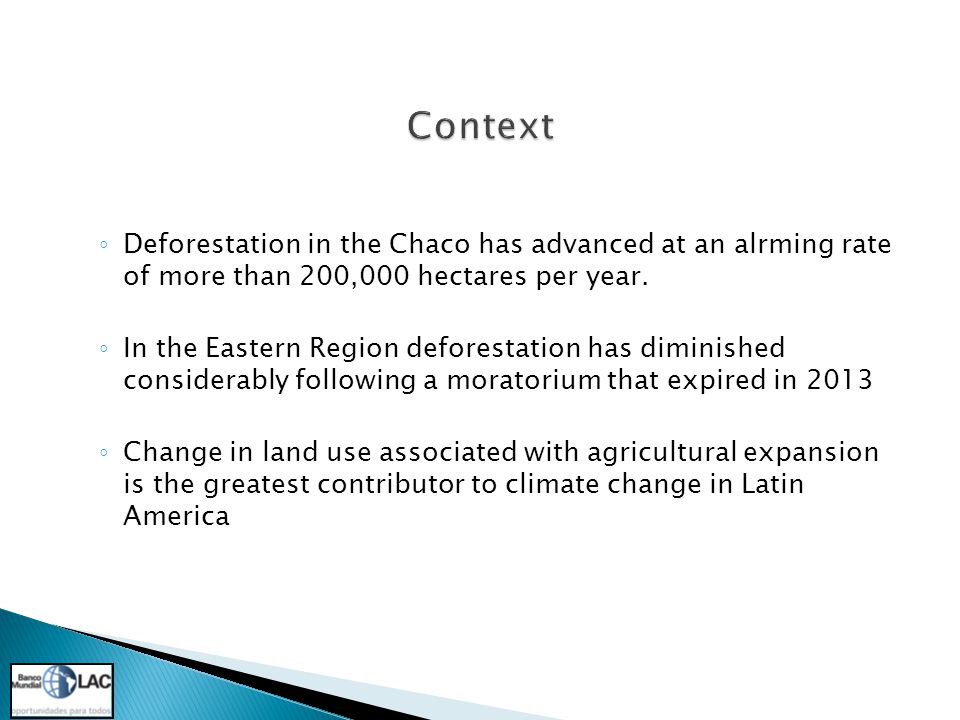 Context

◦ Deforestation in the Chaco has advanced at an alrming rate of more than 200,000 hectares per year.

◦ In the Eastern Region deforestation has diminished considerably following a moratorium that expired in 2013

◦ Change in land use associated with agricultural expansion is the greatest contributor to climate change in Latin America

Banco Mundial LAC
oportunidades para todos